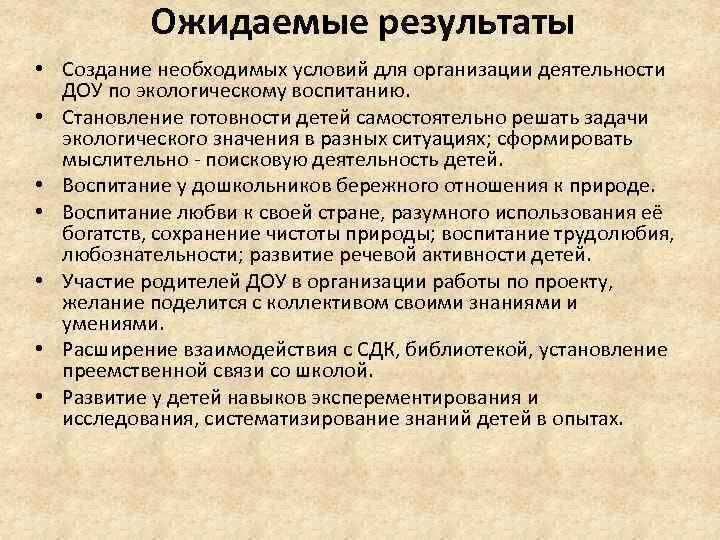 Ожидаемые результаты

• Создание необходимых условий для организации деятельности ДОУ по экологическому воспитанию.
• Становление готовности детей самостоятельно решать задачи экологического значения в разных ситуациях; сформировать мыслительно - поисковую деятельность детей.
• Воспитание у дошкольников бережного отношения к природе.
• Воспитание любви к своей стране, разумного использования её богатств, сохранение чистоты природы; воспитание трудолюбия, любознательности; развитие речевой активности детей.
• Участие родителей ДОУ в организации работы по проекту, желание поделится с коллективом своими знаниями и умениями.
• Расширение взаимодействия с СДК, библиотекой, установление преемственной связи со школой.
• Развитие у детей навыков эксперементирования и исследования, систематизирование знаний детей в опытах.